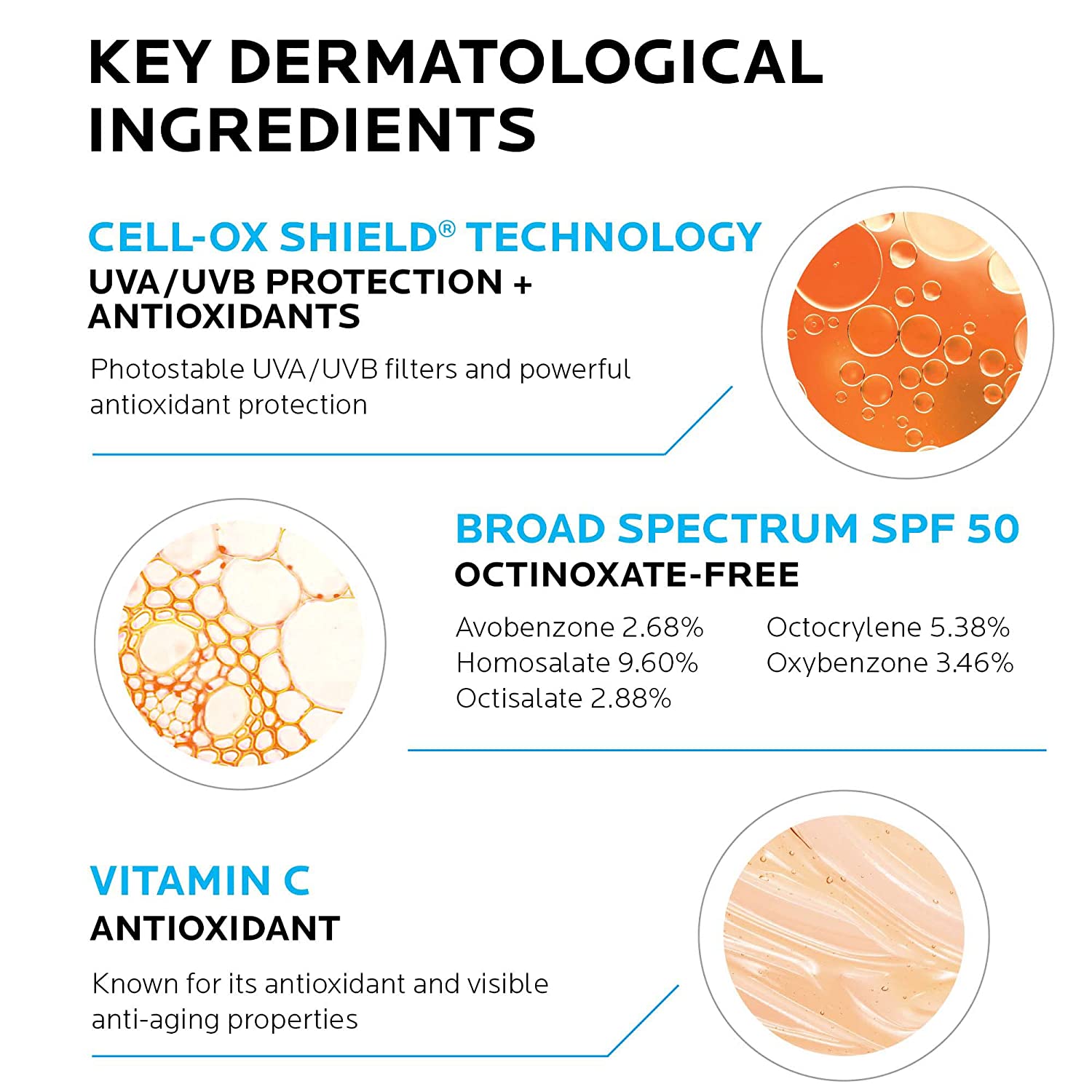 KEY DERMATOLOGICAL INGREDIENTS

CELL-OX SHIELD® TECHNOLOGY
UVA/UVB PROTECTION + ANTIOXIDANTS

Photostable UVA/UVB filters and powerful antioxidant protection

BROAD SPECTRUM SPF 50
OCTINOXATE-FREE

Avobenzone 2.68%
Homosalate 9.60%
Octisalate 2.88%

Octocrylene 5.38%
Oxybenzone 3.46%

VITAMIN C
ANTIOXIDANT

Known for its antioxidant and visible anti-aging properties